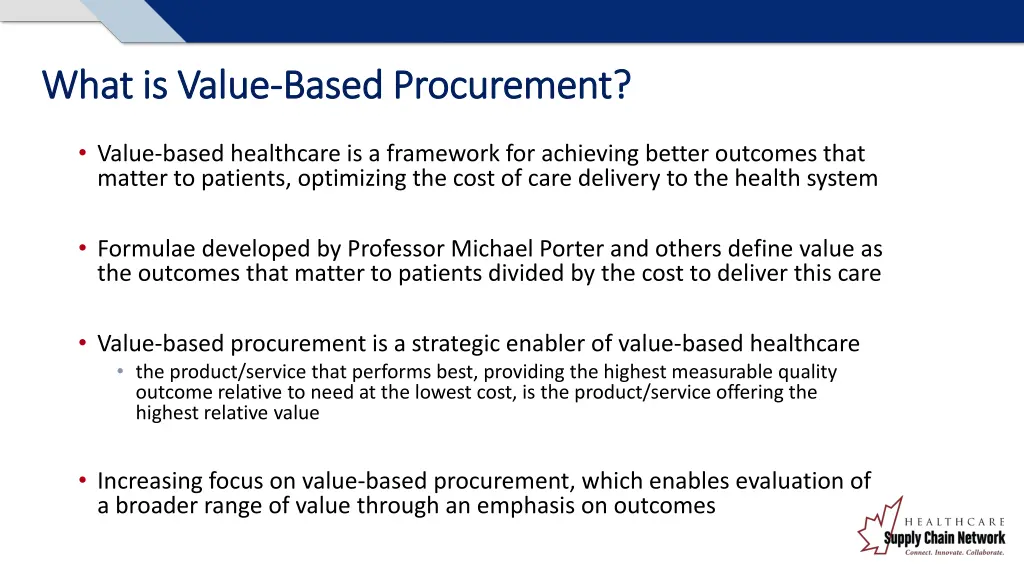 What is Value-Based Procurement?

• Value-based healthcare is a framework for achieving better outcomes that matter to patients, optimizing the cost of care delivery to the health system

• Formulae developed by Professor Michael Porter and others define value as the outcomes that matter to patients divided by the cost to deliver this care

• Value-based procurement is a strategic enabler of value-based healthcare
  • the product/service that performs best, providing the highest measurable quality outcome relative to need at the lowest cost, is the product/service offering the highest relative value

• Increasing focus on value-based procurement, which enables evaluation of a broader range of value through an emphasis on outcomes

HEALTHCARE
Supply Chain Network
Connect. Innovate. Collaborate.